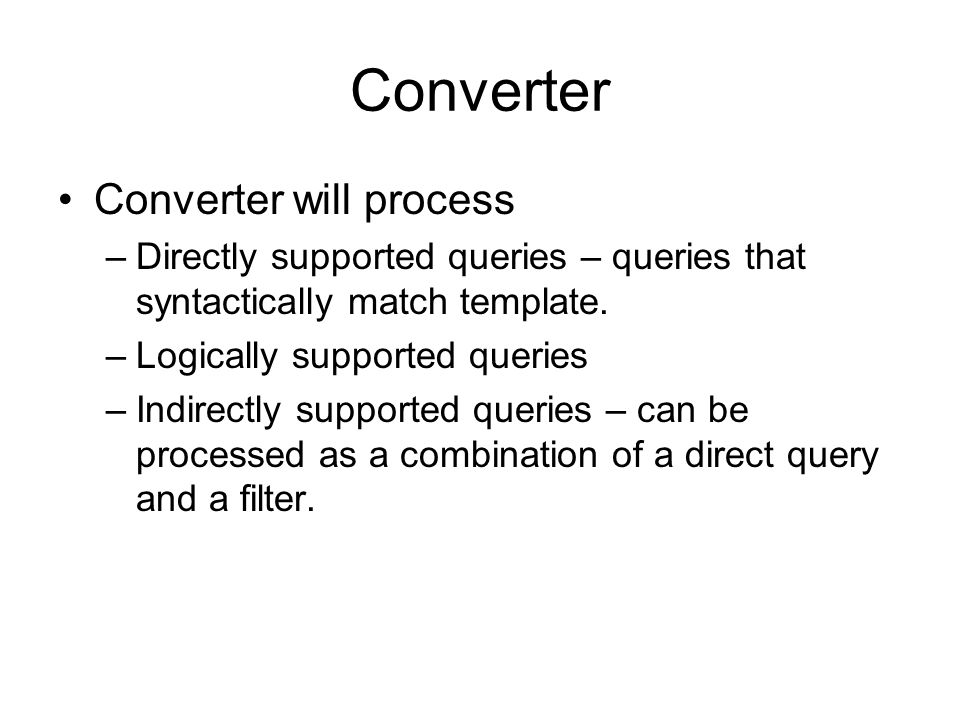 Converter

• Converter will process

– Directly supported queries – queries that syntactically match template.

– Logically supported queries

– Indirectly supported queries – can be processed as a combination of a direct query and a filter.